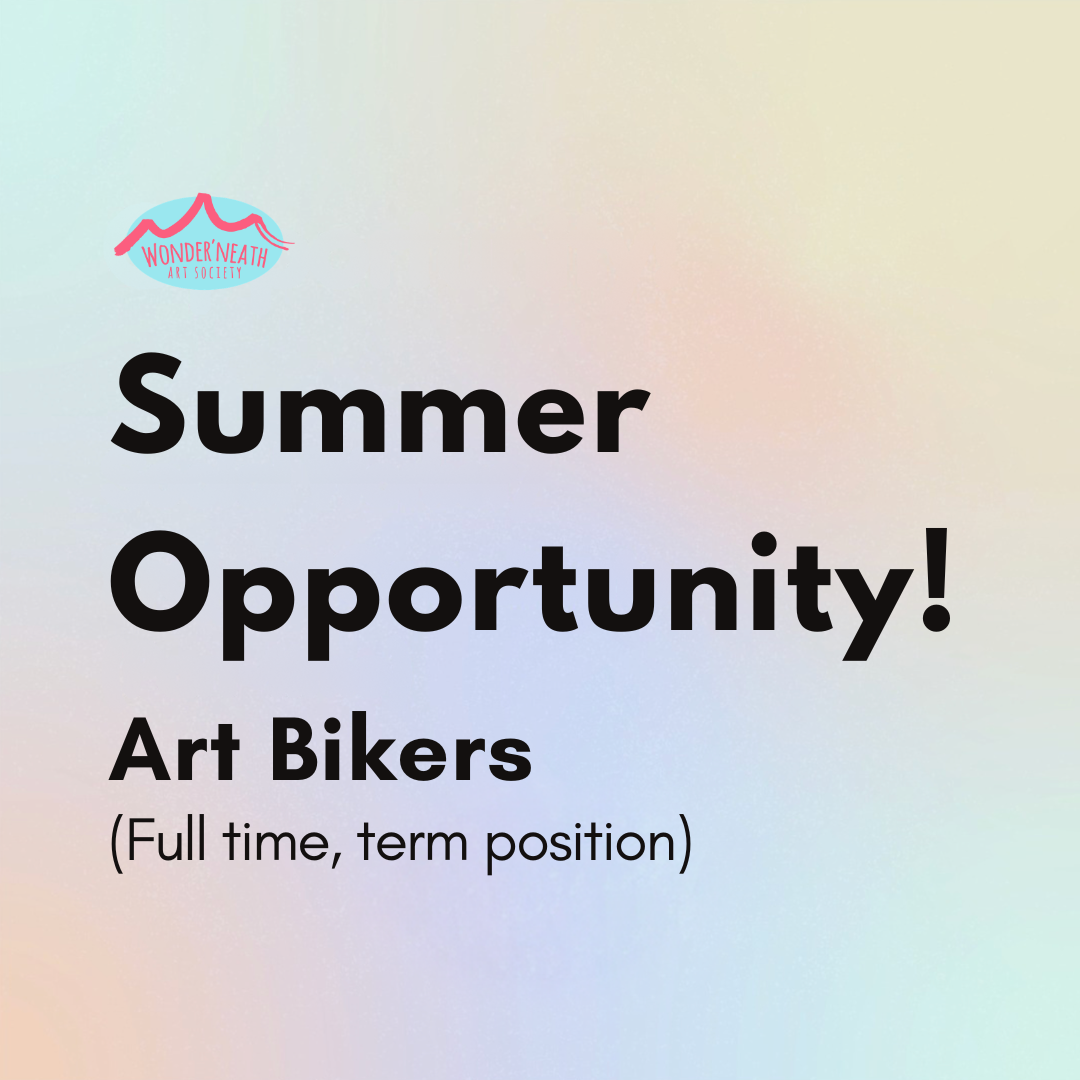 WONDER'NEATH
ART SOCIETY

Summer Opportunity!

Art Bikers

(Full time, term position)